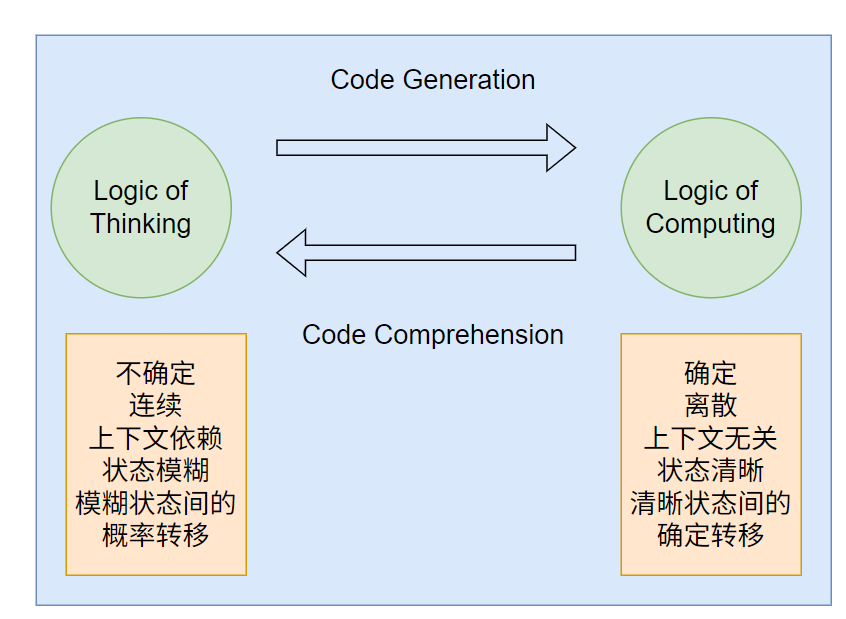 Code Generation

Logic of Thinking

Logic of Computing

Code Comprehension

不确定
连续
上下文依赖
状态模糊
模糊状态间的
概率转移

确定
离散
上下文无关
状态清晰
清晰状态间的
确定转移